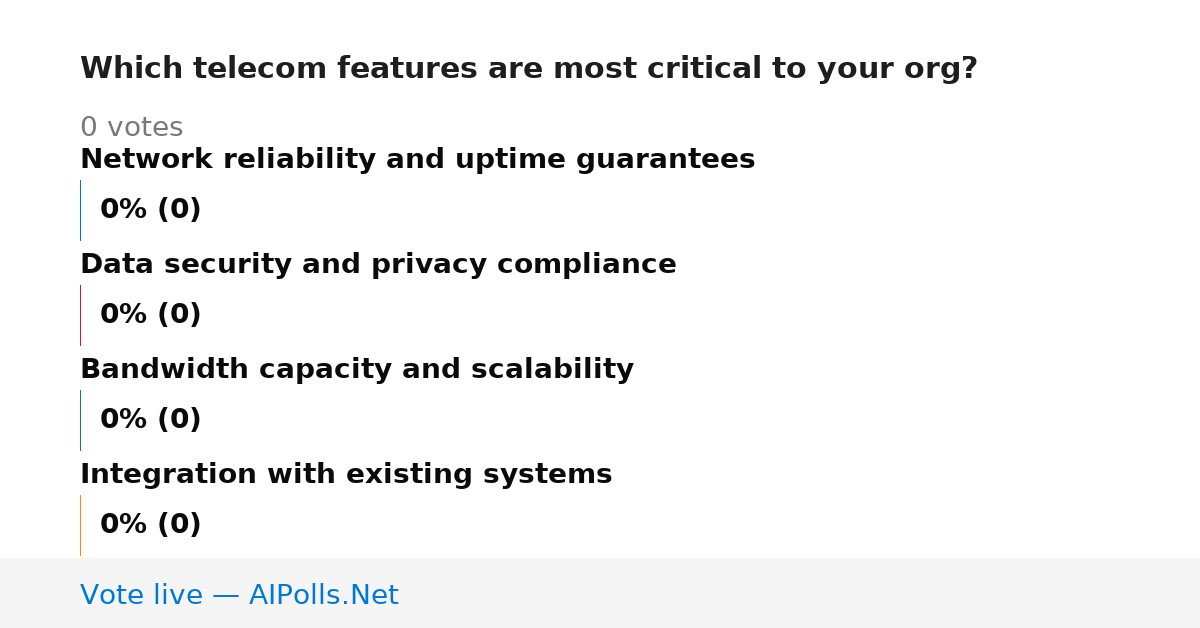 Which telecom features are most critical to your org?

0 votes

Network reliability and uptime guarantees

0% (0)

Data security and privacy compliance

0% (0)

Bandwidth capacity and scalability

0% (0)

Integration with existing systems

0% (0)

Vote live — AIPolls.Net